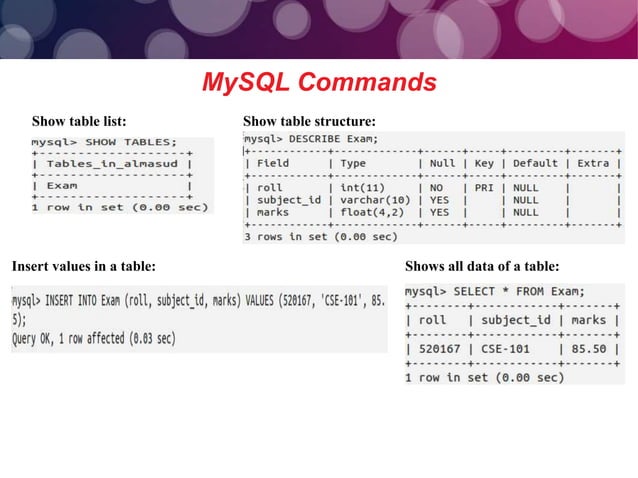 MySQL Commands

Show table list:

mysql> SHOW TABLES;

| Tables_in_almasud |
|---|
| Exam |

1 row in set (0.00 sec)

Show table structure:

mysql> DESCRIBE Exam;

| Field | Type | Null | Key | Default | Extra |
|---|---|---|---|---|---|
| roll | int(11) | NO | PRI | NULL | |
| subject_id | varchar(10) | YES | | NULL | |
| marks | float(4,2) | YES | | NULL | |

3 rows in set (0.00 sec)

Insert values in a table:

mysql> INSERT INTO Exam (roll, subject_id, marks) VALUES (520167, 'CSE-101', 85.5);
Query OK, 1 row affected (0.03 sec)

Shows all data of a table:

mysql> SELECT * FROM Exam;

| roll | subject_id | marks |
|---|---|---|
| 520167 | CSE-101 | 85.50 |

1 row in set (0.00 sec)